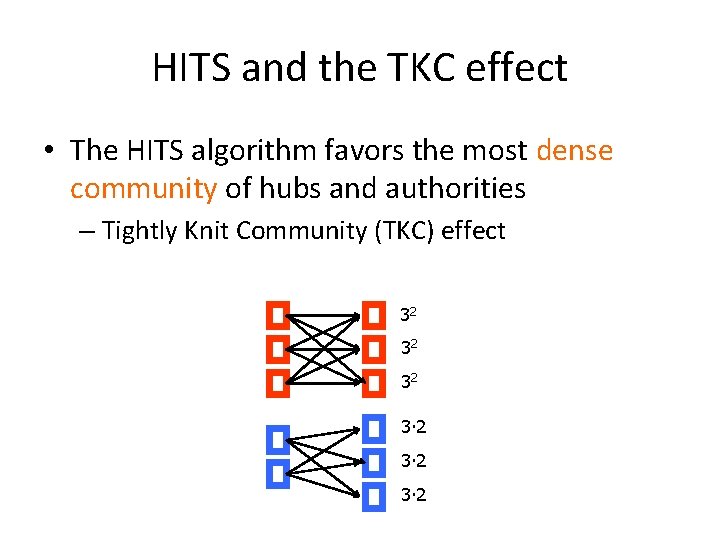 HITS and the TKC effect

• The HITS algorithm favors the most dense community of hubs and authorities

– Tightly Knit Community (TKC) effect

$3^2$

$3^2$

$3^2$

$3 \cdot 2$

$3 \cdot 2$

$3 \cdot 2$